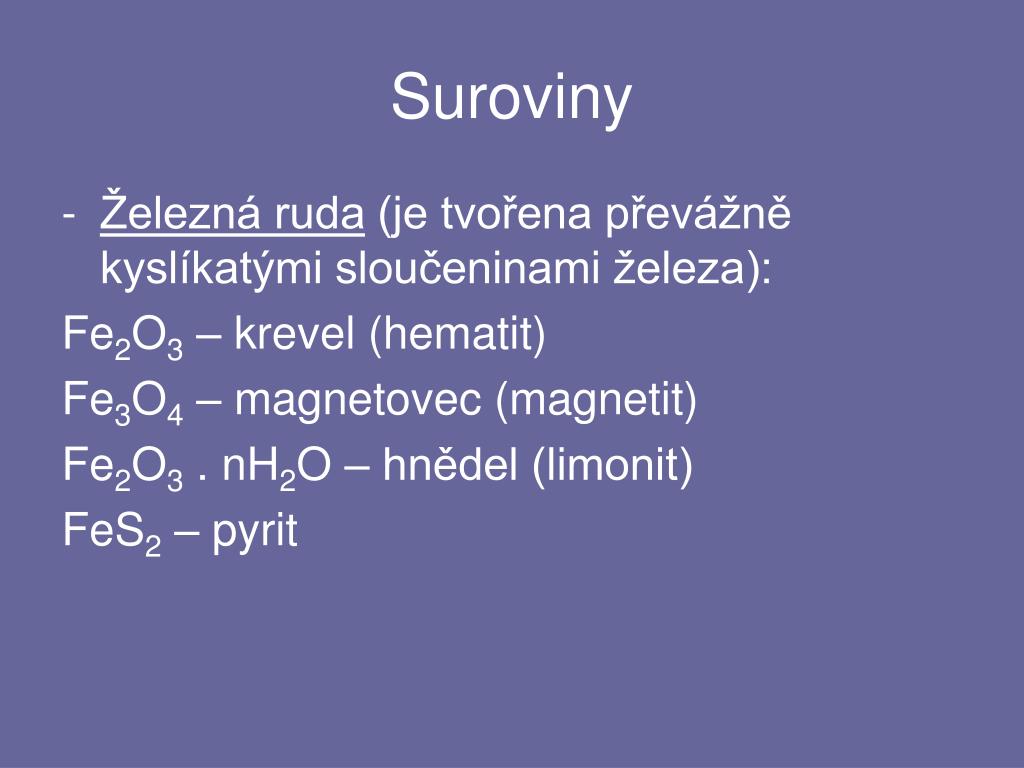 Suroviny

- Železná ruda (je tvořena převážně kyslíkatými sloučeninami železa):

$Fe_2O_3$ – krevel (hematit)

$Fe_3O_4$ – magnetovec (magnetit)

$Fe_2O_3 . nH_2O$ – hnědel (limonit)

$FeS_2$ – pyrit